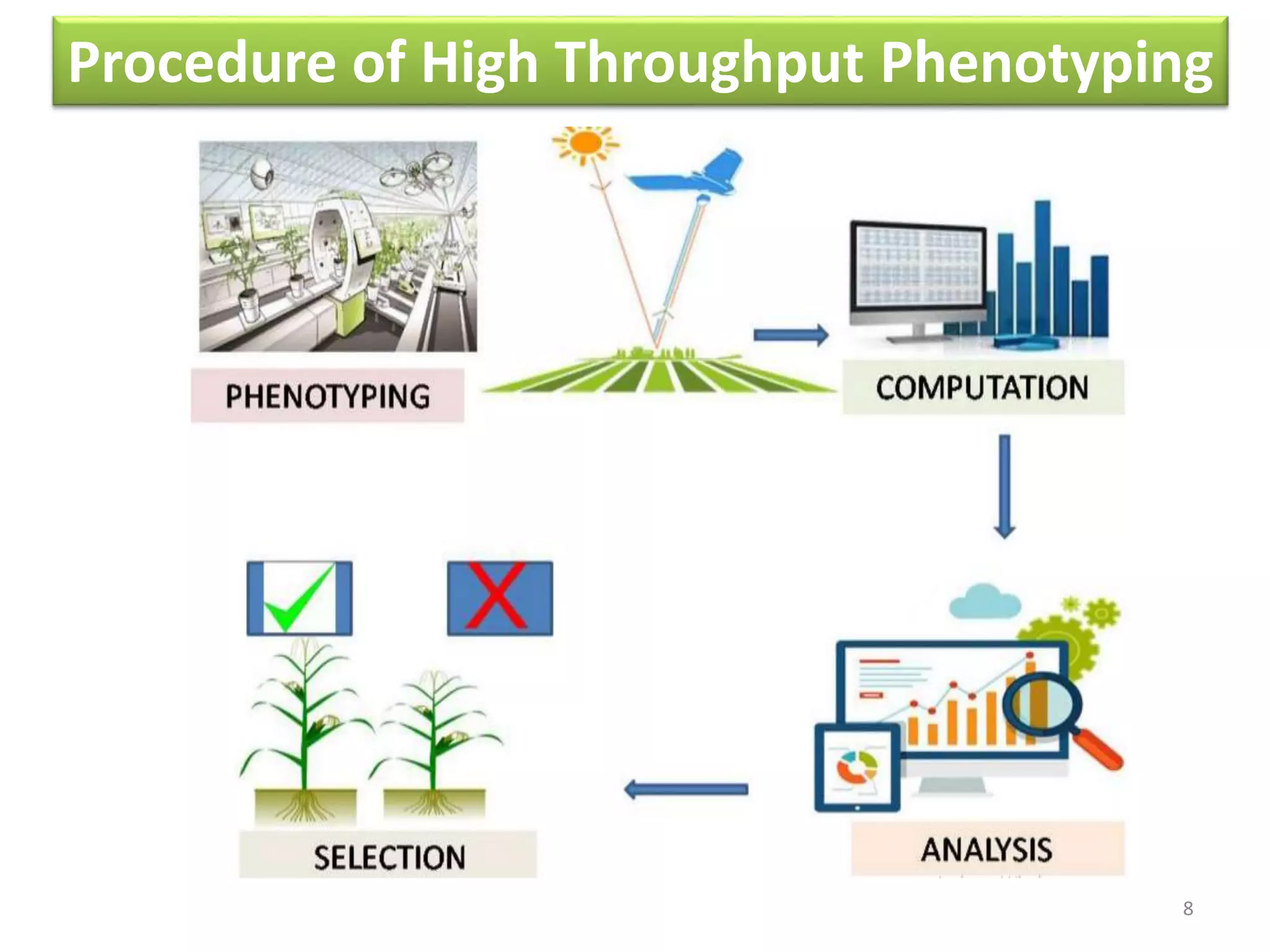 Procedure of High Throughput Phenotyping

PHENOTYPING

COMPUTATION

ANALYSIS

SELECTION

8